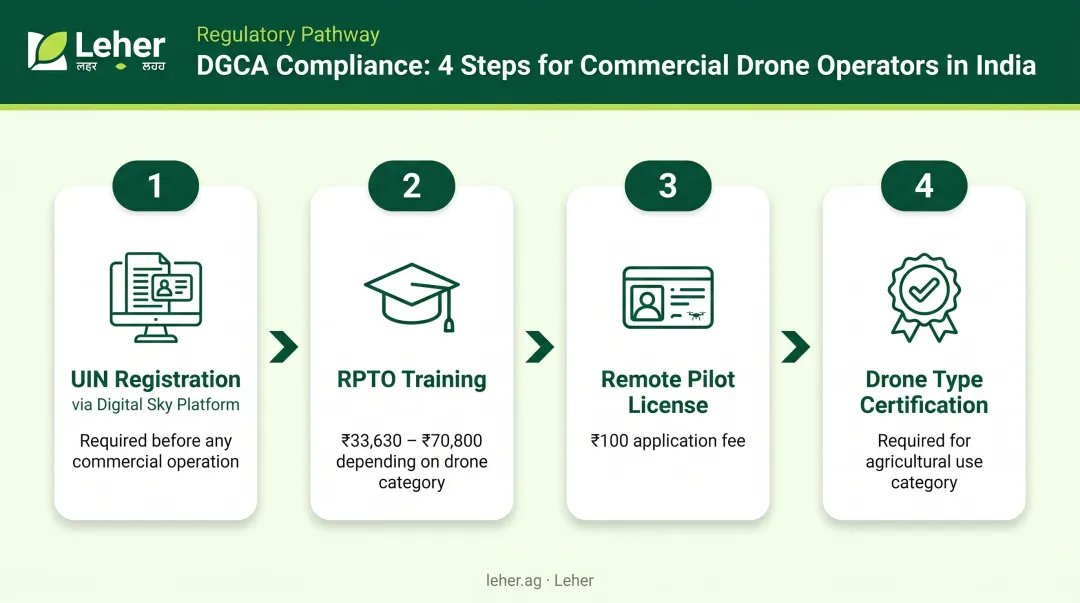 Leher
लहर ਲਹਰ

Regulatory Pathway
DGCA Compliance: 4 Steps for Commercial Drone Operators in India

1
UIN Registration
via Digital Sky Platform
Required before any commercial operation

2
RPTO Training
₹33,630 – ₹70,800 depending on drone category

3
Remote Pilot License
₹100 application fee

4
Drone Type Certification
Required for agricultural use category

leher.ag · Leher